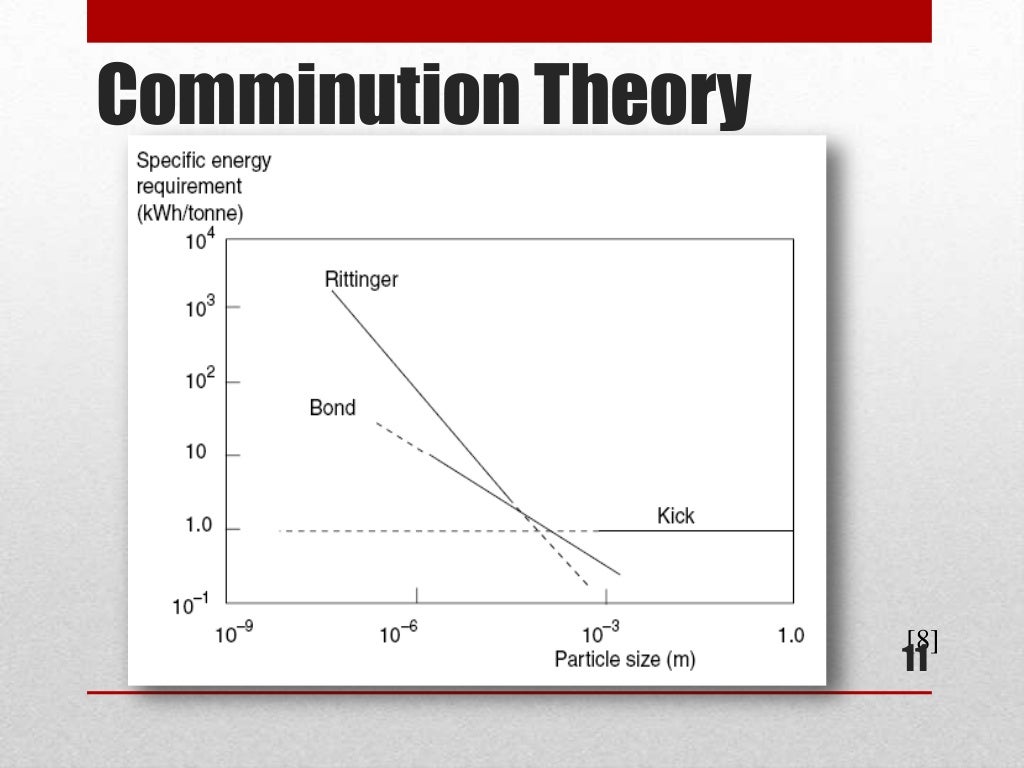 Comminution Theory

Specific energy requirement (kWh/tonne)

$10^4$

$10^3$

$10^2$

10

1.0

$10^{-1}$

Rittinger

Bond

Kick

$10^{-9}$

$10^{-6}$

$10^{-3}$

1.0

Particle size (m)

[8]

11